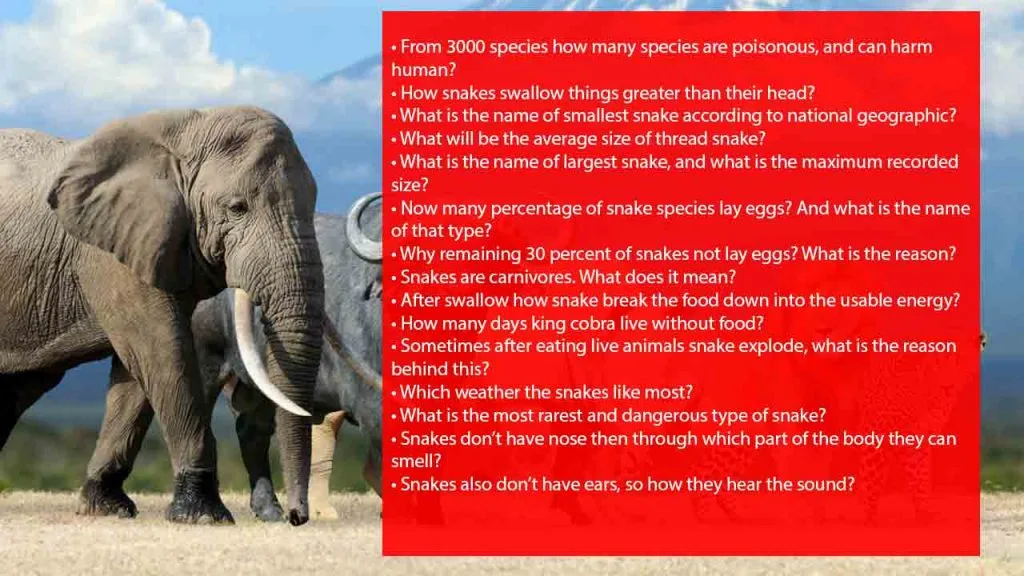 • From 3000 species how many species are poisonous, and can harm human?
• How snakes swallow things greater than their head?
• What is the name of smallest snake according to national geographic?
• What will be the average size of thread snake?
• What is the name of largest snake, and what is the maximum recorded size?
• Now many percentage of snake species lay eggs? And what is the name of that type?
• Why remaining 30 percent of snakes not lay eggs? What is the reason?
• Snakes are carnivores. What does it mean?
• After swallow how snake break the food down into the usable energy?
• How many days king cobra live without food?
• Sometimes after eating live animals snake explode, what is the reason behind this?
• Which weather the snakes like most?
• What is the most rarest and dangerous type of snake?
• Snakes don't have nose then through which part of the body they can smell?
• Snakes also don't have ears, so how they hear the sound?